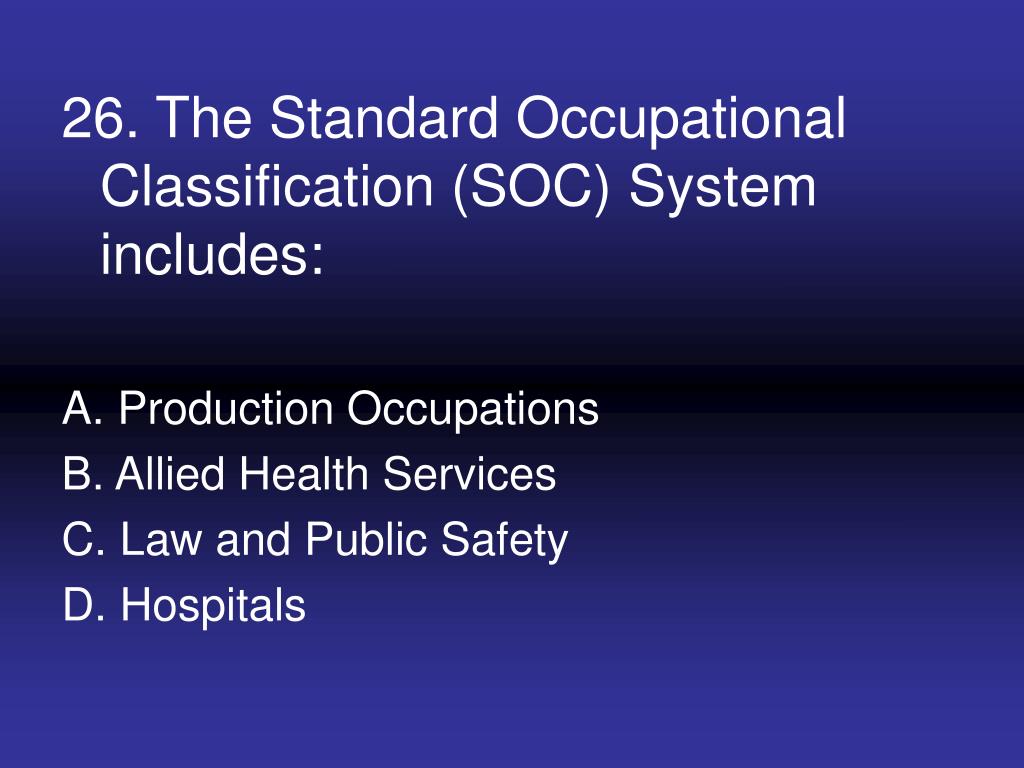 26. The Standard Occupational Classification (SOC) System includes:

A. Production Occupations
B. Allied Health Services
C. Law and Public Safety
D. Hospitals